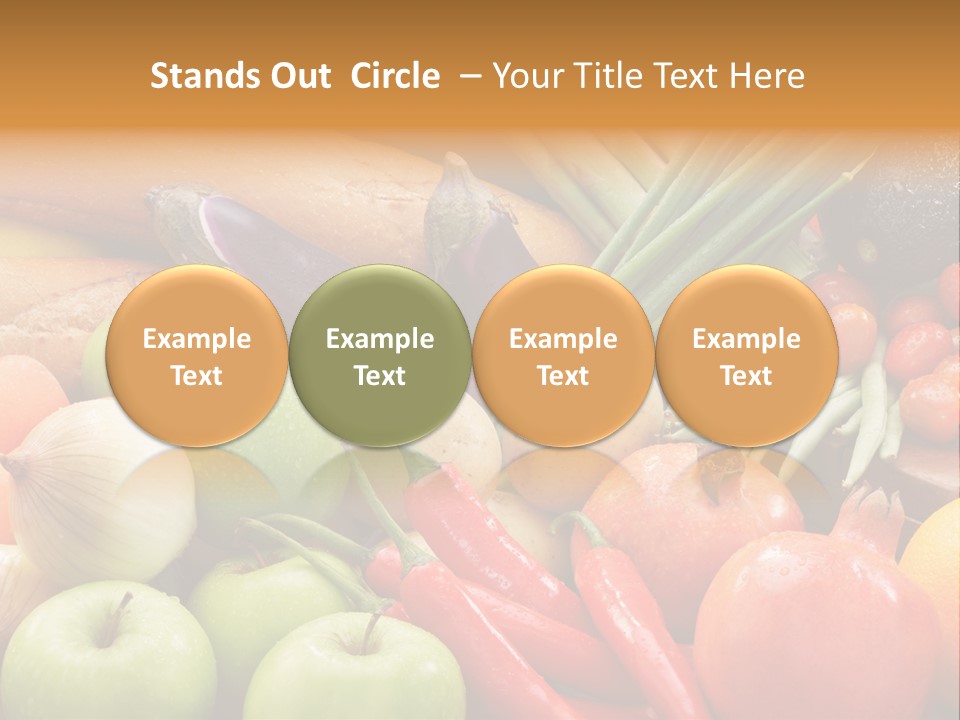 Stands Out Circle – Your Title Text Here

Example Text

Example Text

Example Text

Example Text